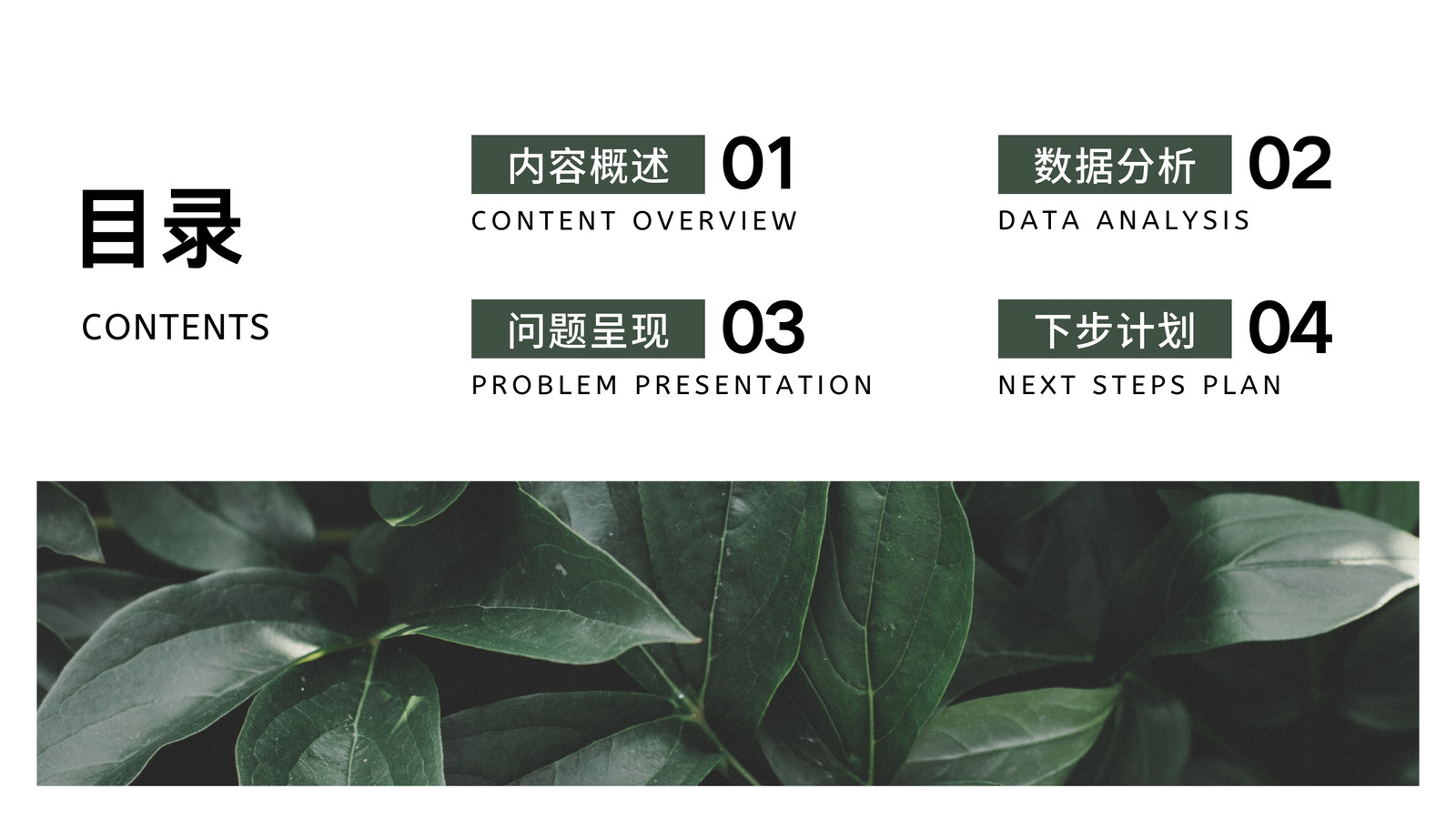 目录

CONTENTS

内容概述 01
CONTENT OVERVIEW

数据分析 02
DATA ANALYSIS

问题呈现 03
PROBLEM PRESENTATION

下步计划 04
NEXT STEPS PLAN